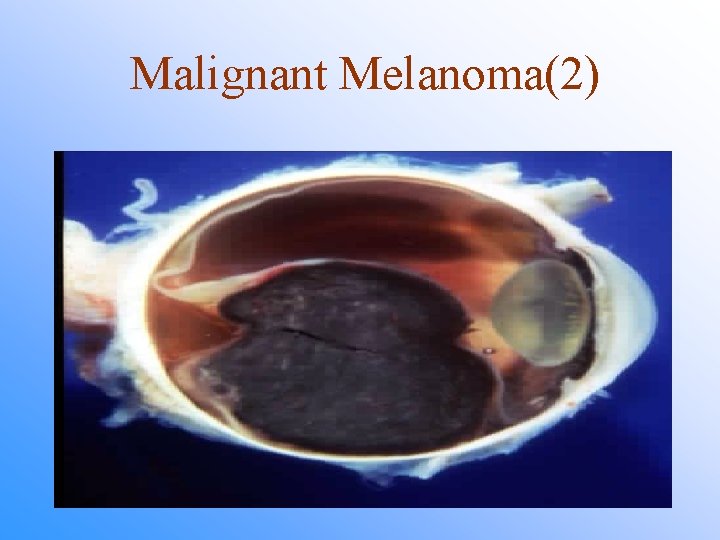 Malignant Melanoma(2)